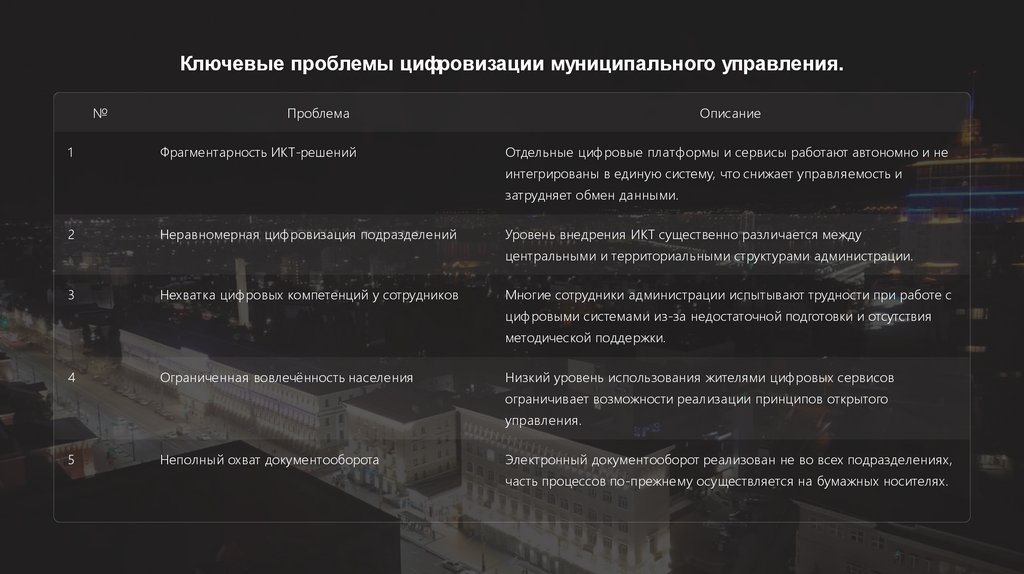 Ключевые проблемы цифровизации муниципального управления.

| № | Проблема | Описание |
|---|---|---|
| 1 | Фрагментарность ИКТ-решений | Отдельные цифровые платформы и сервисы работают автономно и не интегрированы в единую систему, что снижает управляемость и затрудняет обмен данными. |
| 2 | Неравномерная цифровизация подразделений | Уровень внедрения ИКТ существенно различается между центральными и территориальными структурами администрации. |
| 3 | Нехватка цифровых компетенций у сотрудников | Многие сотрудники администрации испытывают трудности при работе с цифровыми системами из-за недостаточной подготовки и отсутствия методической поддержки. |
| 4 | Ограниченная вовлечённость населения | Низкий уровень использования жителями цифровых сервисов ограничивает возможности реализации принципов открытого управления. |
| 5 | Неполный охват документооборота | Электронный документооборот реализован не во всех подразделениях, часть процессов по-прежнему осуществляется на бумажных носителях. |